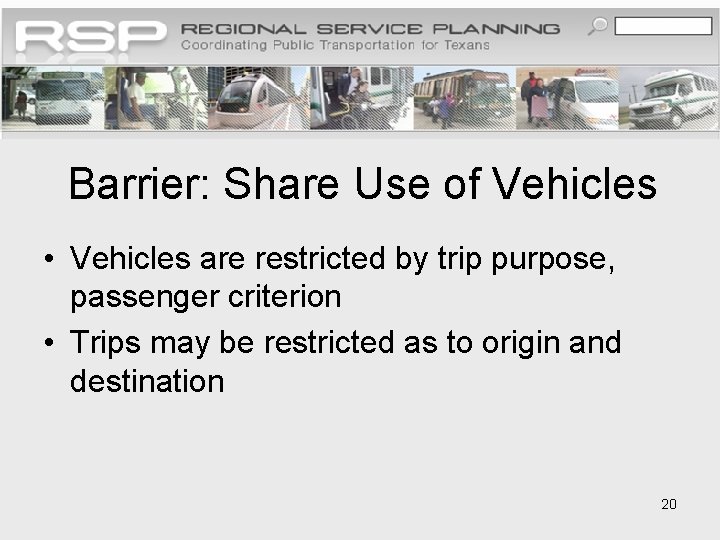 RSP REGIONAL SERVICE PLANNING
Coordinating Public Transportation for Texans

Barrier: Share Use of Vehicles

• Vehicles are restricted by trip purpose, passenger criterion
• Trips may be restricted as to origin and destination

20